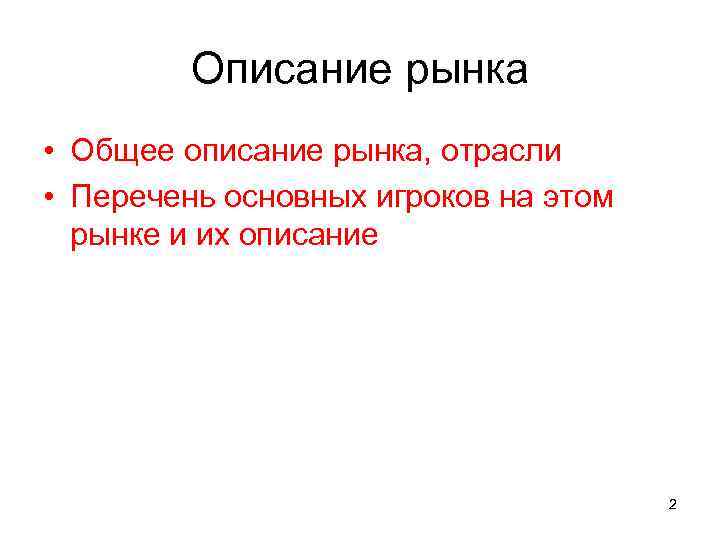 Описание рынка

• Общее описание рынка, отрасли
• Перечень основных игроков на этом рынке и их описание

2